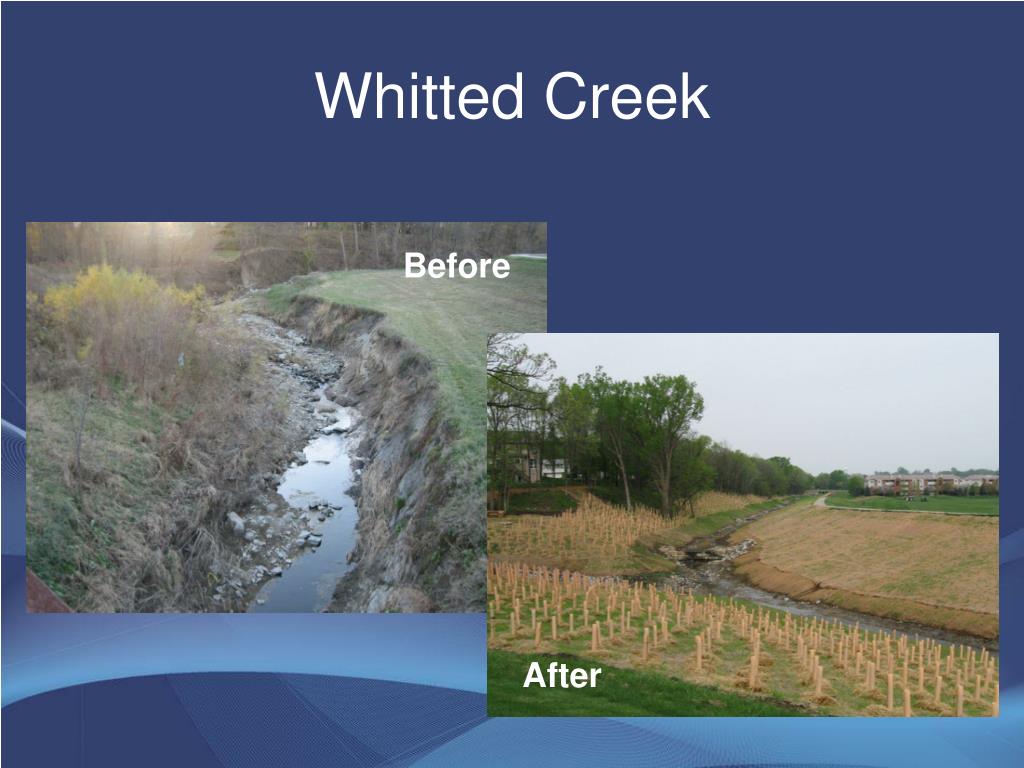 Whitted Creek

Before

After